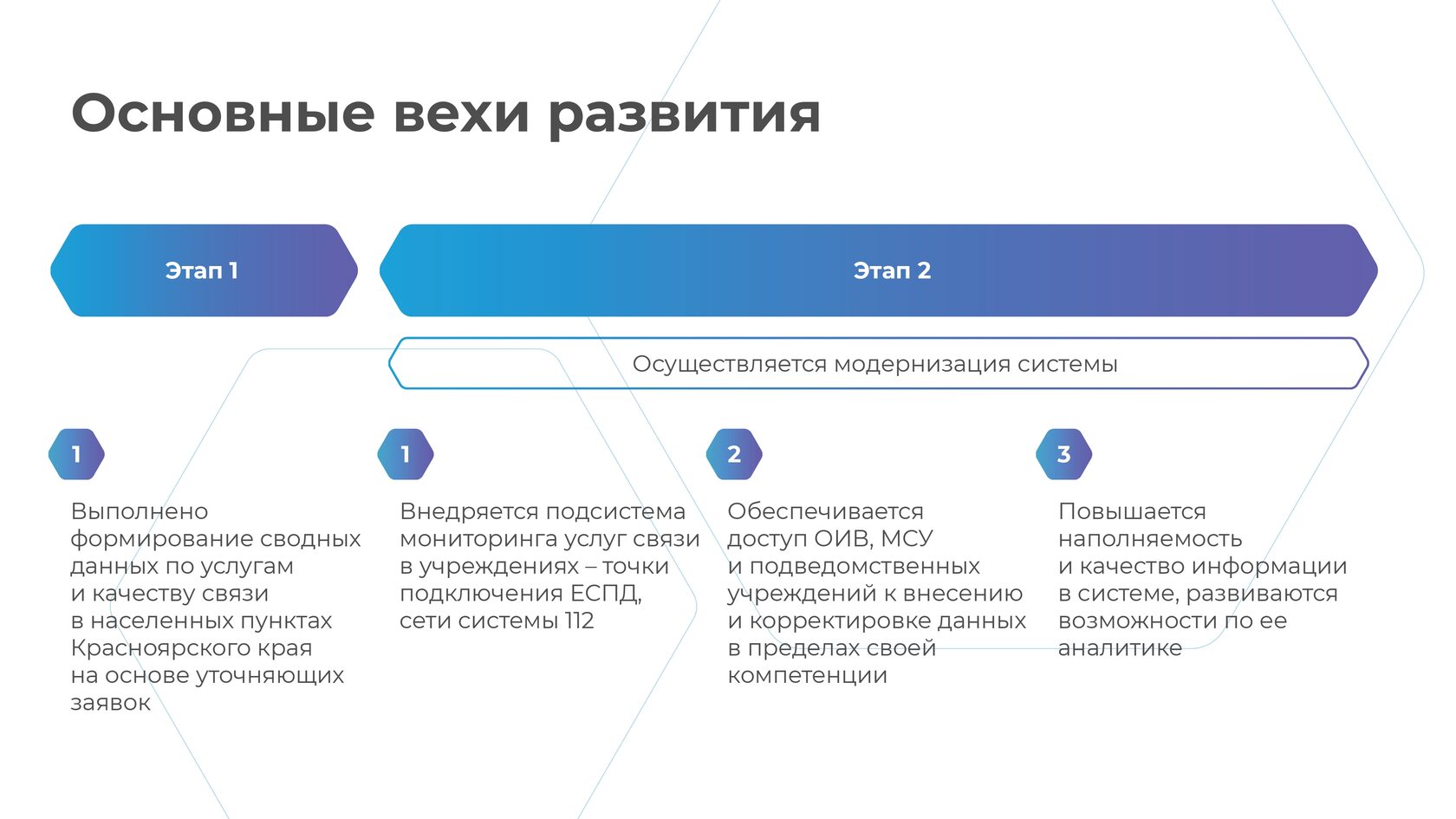 Основные вехи развития

Этап 1

Этап 2

Осуществляется модернизация системы

1

Выполнено формирование сводных данных по услугам и качеству связи в населенных пунктах Красноярского края на основе уточняющих заявок

1

Внедряется подсистема мониторинга услуг связи в учреждениях – точки подключения ЕСПД, сети системы 112

2

Обеспечивается доступ ОИВ, МСУ и подведомственных учреждений к внесению и корректировке данных в пределах своей компетенции

3

Повышается наполняемость и качество информации в системе, развиваются возможности по ее аналитике